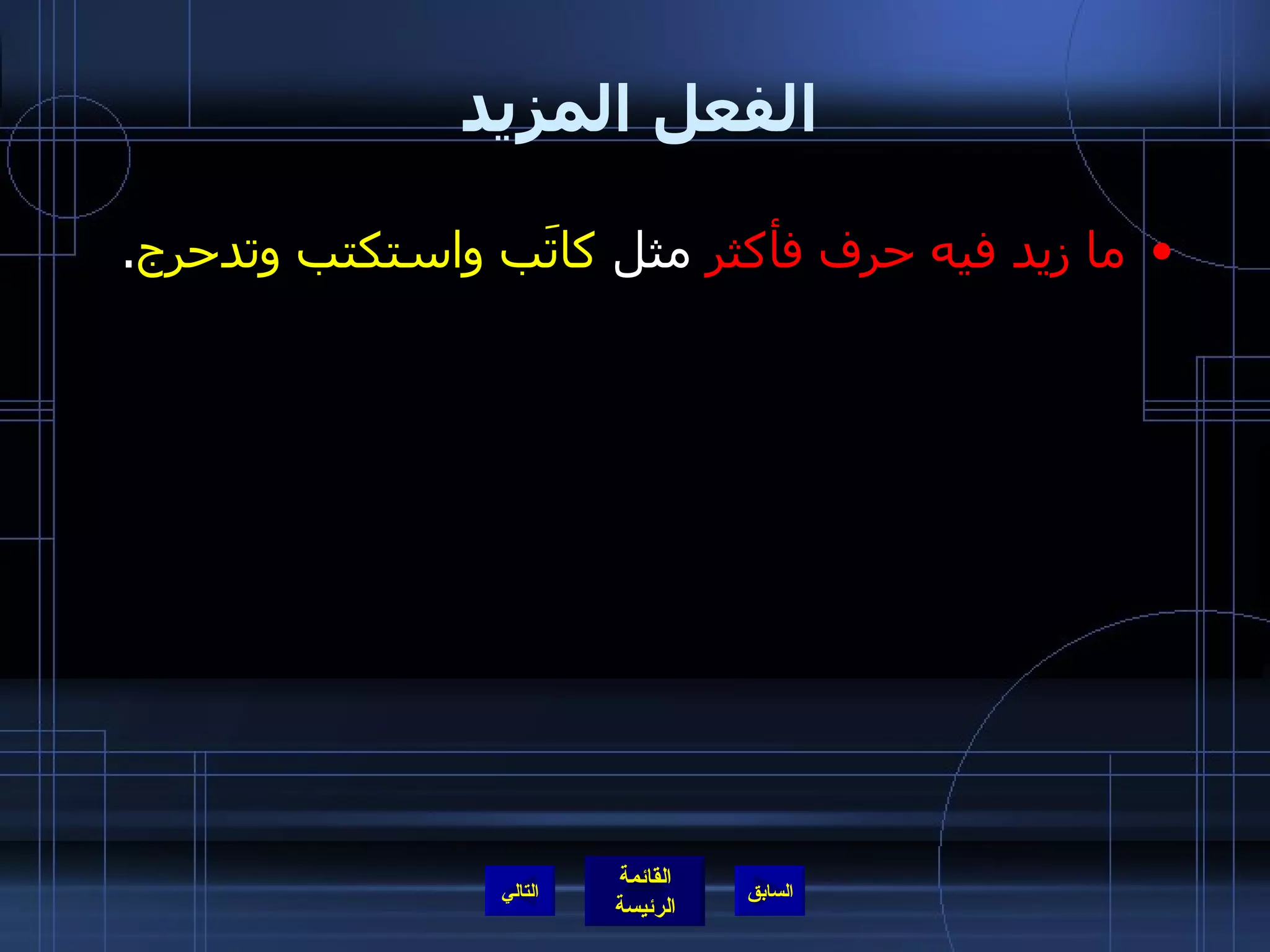 الفعل المزيد

• ما زيد فيه حرف فأكثر مثل كاتَب واستكتب وتدحرج.

السابق
القائمة الرئيسة
التالي